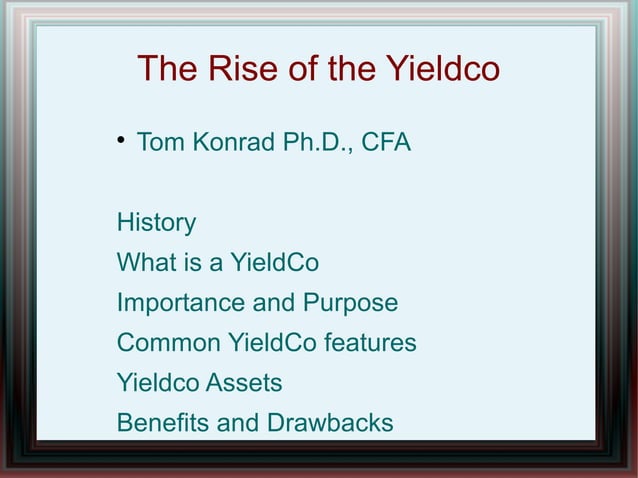 The Rise of the Yieldco

• Tom Konrad Ph.D., CFA

History
What is a YieldCo
Importance and Purpose
Common YieldCo features
Yieldco Assets
Benefits and Drawbacks